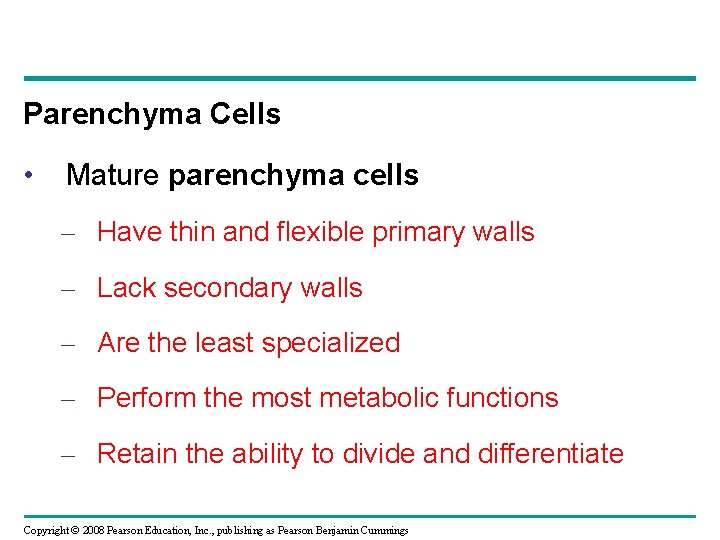 Parenchyma Cells

• Mature parenchyma cells

– Have thin and flexible primary walls

– Lack secondary walls

– Are the least specialized

– Perform the most metabolic functions

– Retain the ability to divide and differentiate

Copyright © 2008 Pearson Education, Inc., publishing as Pearson Benjamin Cummings